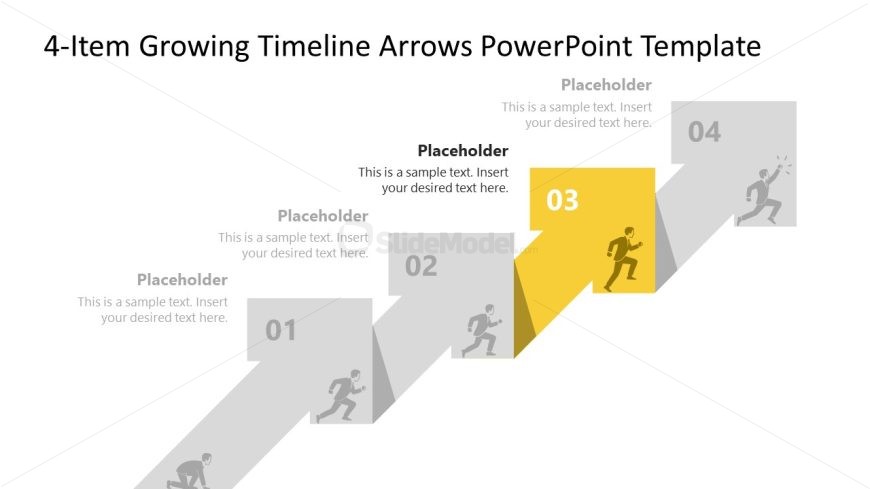 4-Item Growing Timeline Arrows PowerPoint Template

Placeholder
This is a sample text. Insert your desired text here.

04

Placeholder
This is a sample text. Insert your desired text here.

03

Placeholder
This is a sample text. Insert your desired text here.

SlideModel.com

02

Placeholder
This is a sample text. Insert your desired text here.

01